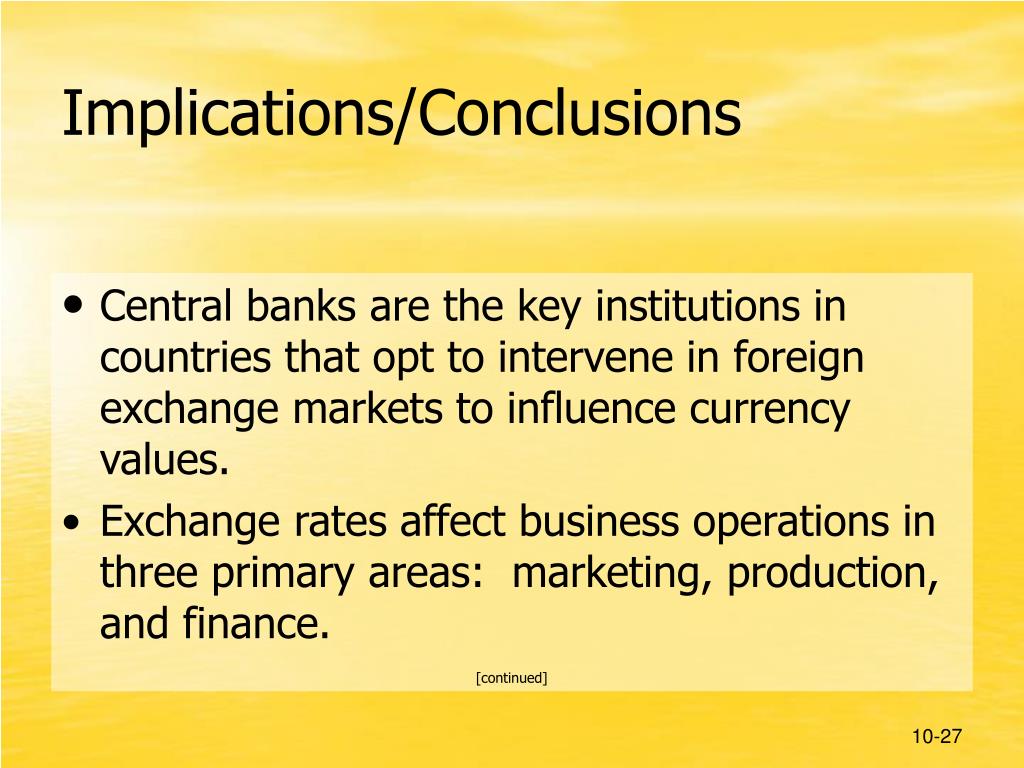 Implications/Conclusions

• Central banks are the key institutions in countries that opt to intervene in foreign exchange markets to influence currency values.

• Exchange rates affect business operations in three primary areas:  marketing, production, and finance.

[continued]

10-27